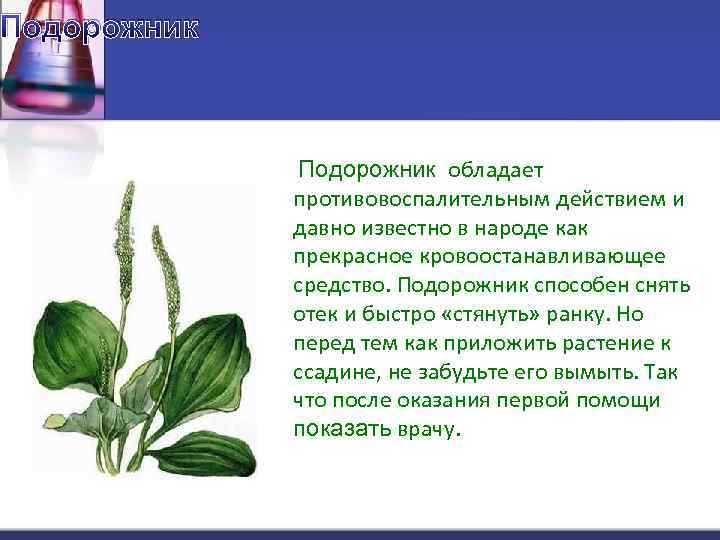 Подорожник

Подорожник обладает противовоспалительным действием и давно известно в народе как прекрасное кровоостанавливающее средство. Подорожник способен снять отек и быстро «стянуть» ранку. Но перед тем как приложить растение к ссадине, не забудьте его вымыть. Так что после оказания первой помощи показать врачу.